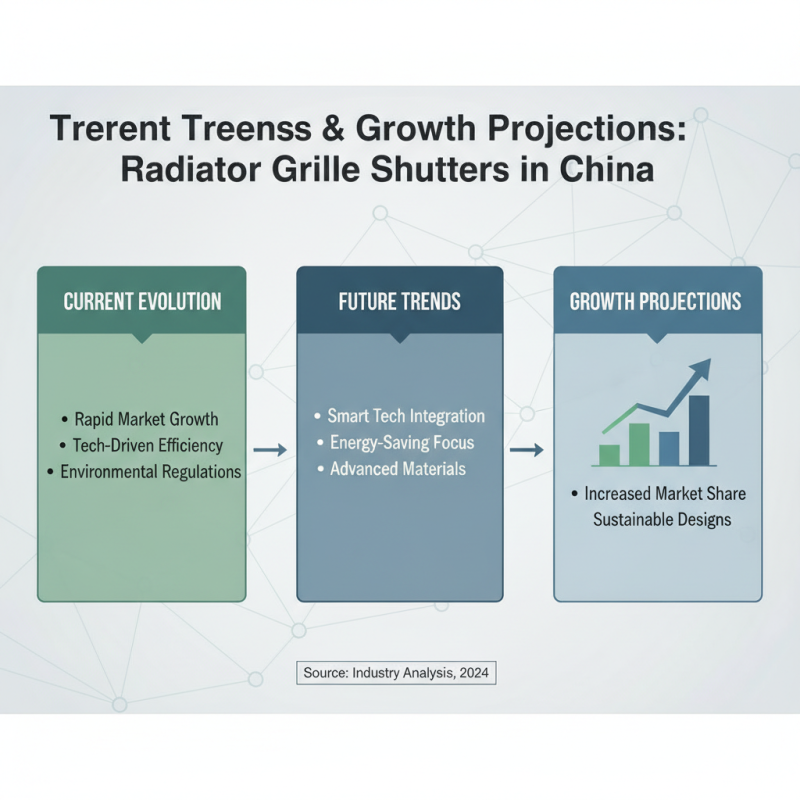 Trerent Treenss & Growth Projections: Radiator Grille Shutters in China

CURRENT EVOLUTION

• Rapid Market Growth
• Tech-Driven Efficiency
• Environmental Regulations

FUTURE TRENDS

• Smart Tech Integration
• Energy-Saving Focus
• Advanced Materials

GROWTH PROJECTIONS

• Increased Market Share
Sustainable Designs

Source: Industry Analysis, 2024